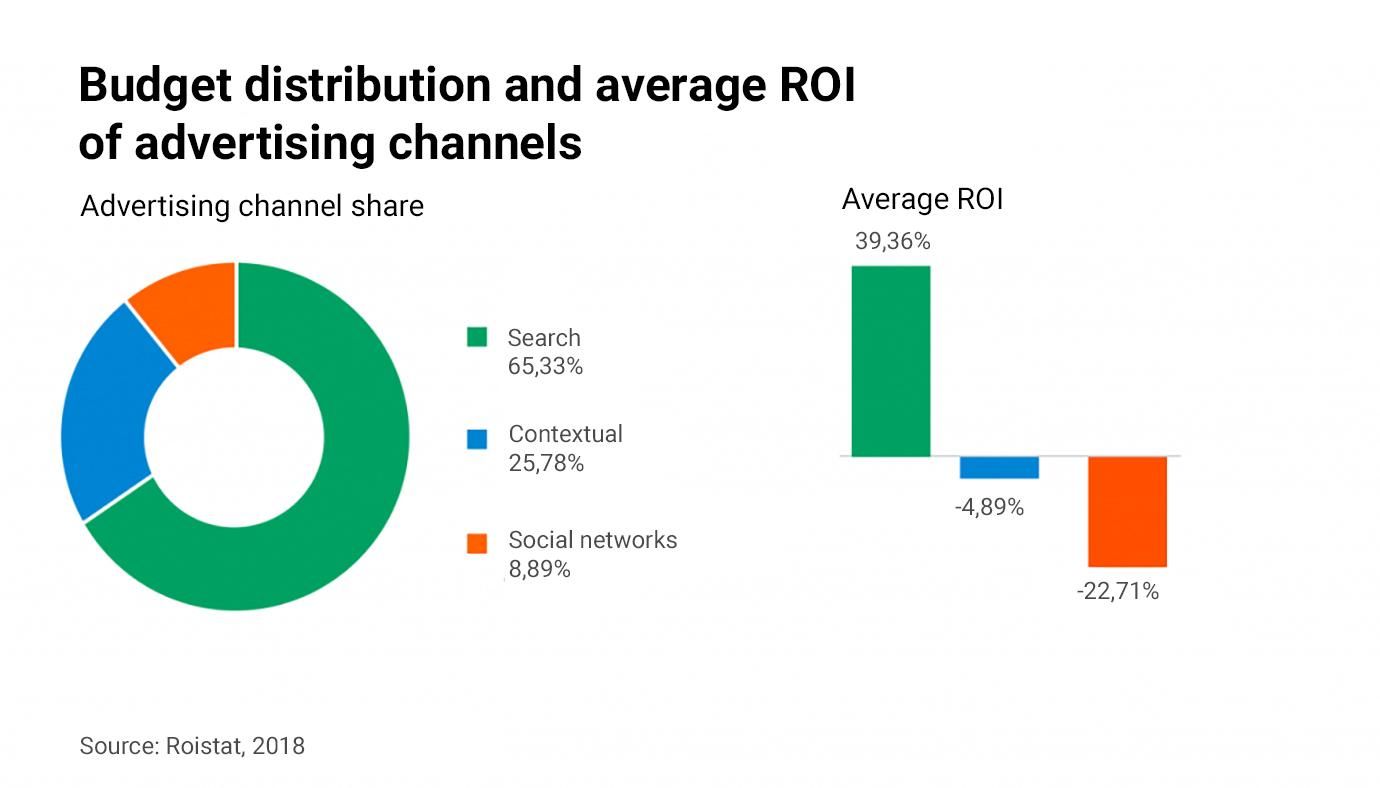 Budget distribution and average ROI of advertising channels

Advertising channel share

Search
65,33%

Contextual
25,78%

Social networks
8,89%

Average ROI

39,36%

-4,89%

-22,71%

Source: Roistat, 2018